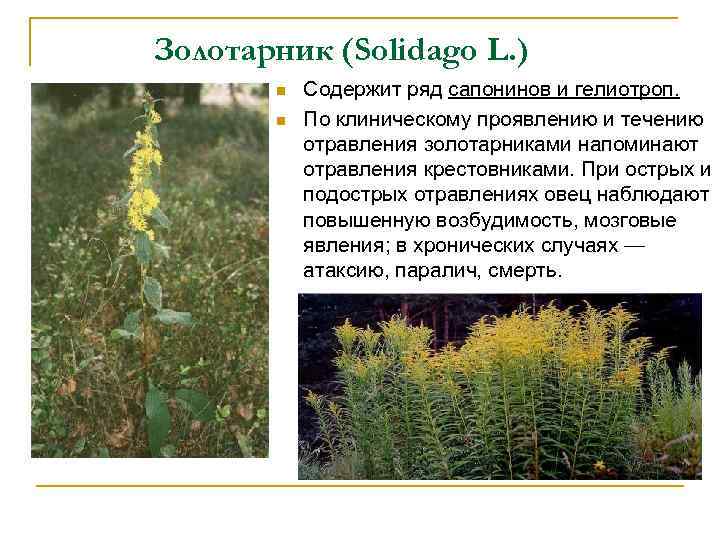 Золотарник (Solidago L.)

Содержит ряд сапонинов и гелиотроп.

По клиническому проявлению и течению отравления золотарниками напоминают отравления крестовниками. При острых и подострых отравлениях овец наблюдают повышенную возбудимость, мозговые явления; в хронических случаях — атаксию, паралич, смерть.